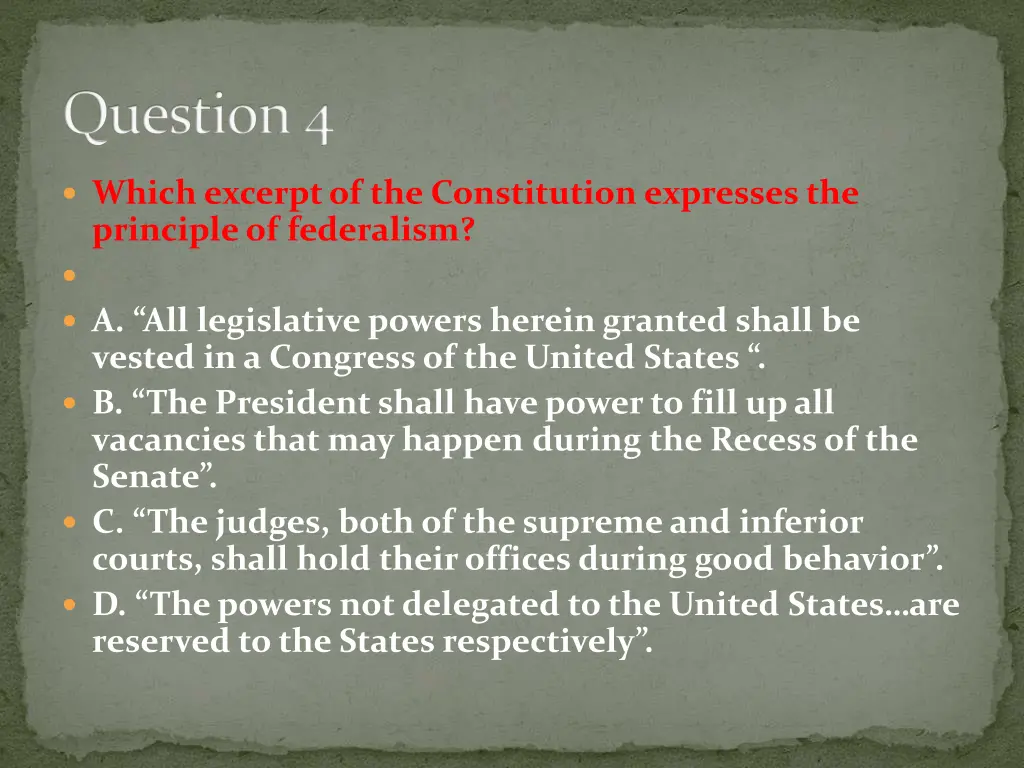 Question 4

Which excerpt of the Constitution expresses the principle of federalism?

A. “All legislative powers herein granted shall be vested in a Congress of the United States “.

B. “The President shall have power to fill up all vacancies that may happen during the Recess of the Senate”.

C. “The judges, both of the supreme and inferior courts, shall hold their offices during good behavior”.

D. “The powers not delegated to the United States…are reserved to the States respectively”.